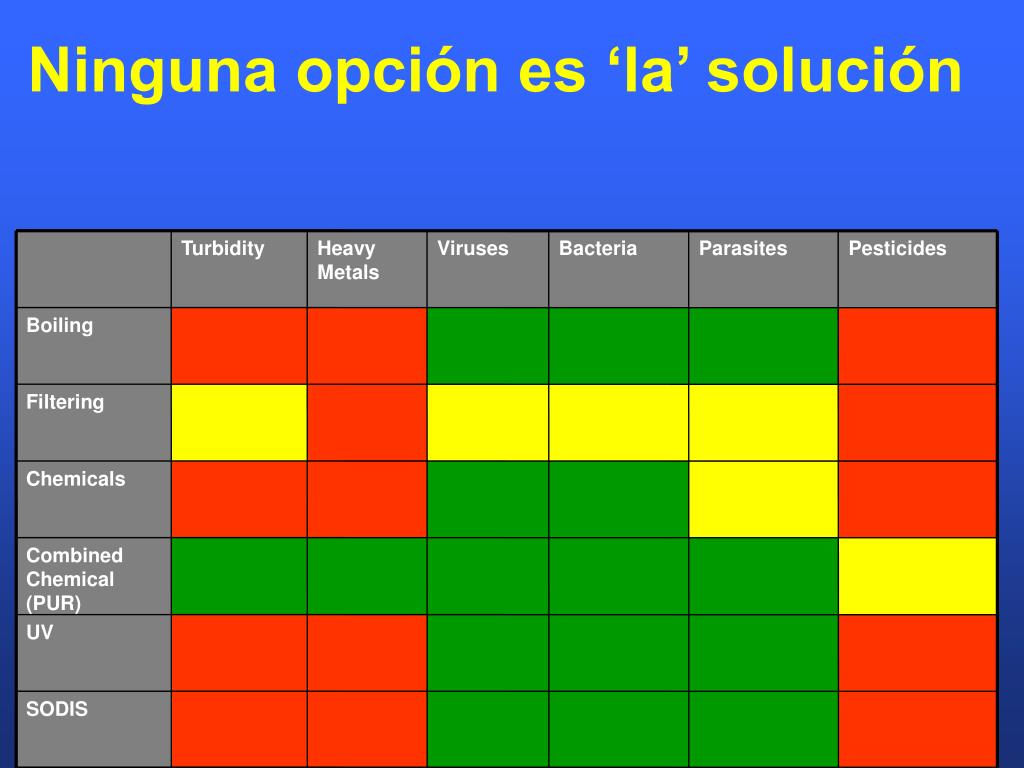 Ninguna opción es ‘la’ solución

| | Turbidity | Heavy Metals | Viruses | Bacteria | Parasites | Pesticides |
|---|---|---|---|---|---|---|
| Boiling | | | | | | |
| Filtering | | | | | | |
| Chemicals | | | | | | |
| Combined Chemical (PUR) | | | | | | |
| UV | | | | | | |
| SODIS | | | | | | |